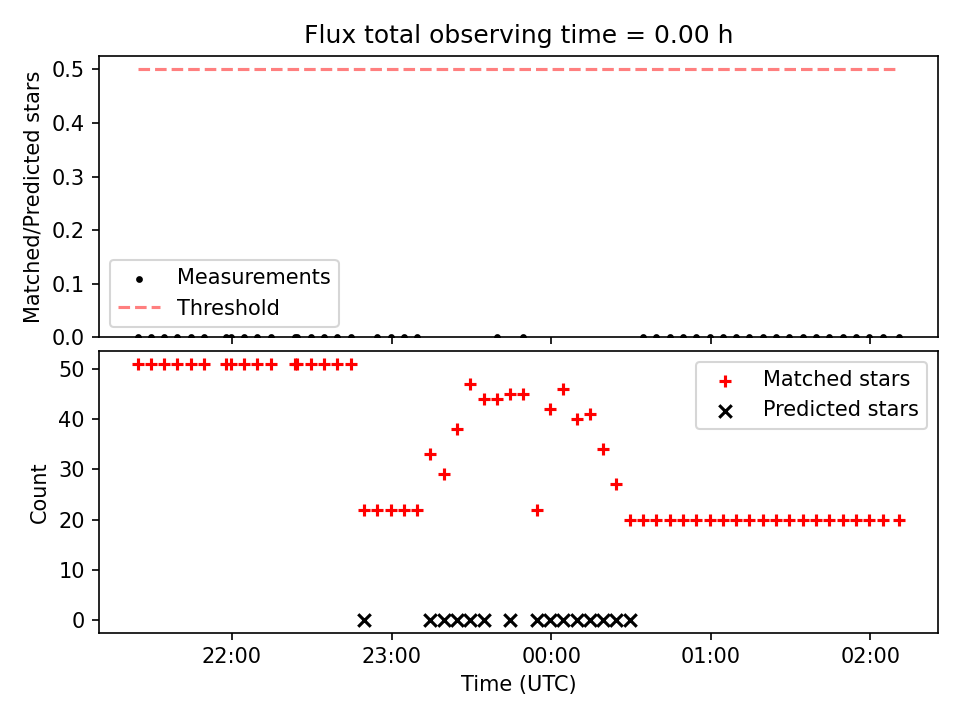 Flux total observing time = 0.00 h

Matched/Predicted stars

0.5
0.4
0.3
0.2
0.1
0.0

Measurements
Threshold

Count

50
40
30
20
10
0

Matched stars
Predicted stars

22:00
23:00
00:00
01:00
02:00

Time (UTC)